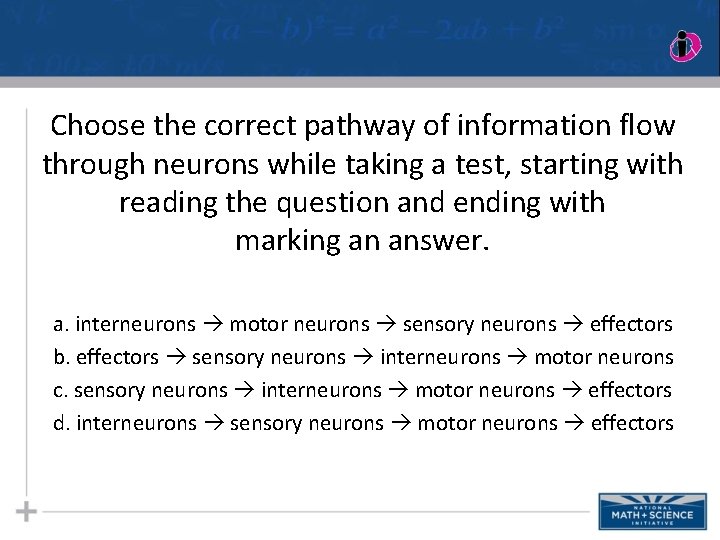 $(a-b)^2 = a^2 - 2ab + b^2$

Choose the correct pathway of information flow through neurons while taking a test, starting with reading the question and ending with marking an answer.

a. interneurons → motor neurons → sensory neurons → effectors
b. effectors → sensory neurons → interneurons → motor neurons
c. sensory neurons → interneurons → motor neurons → effectors
d. interneurons → sensory neurons → motor neurons → effectors

NATIONAL MATH + SCIENCE INITIATIVE